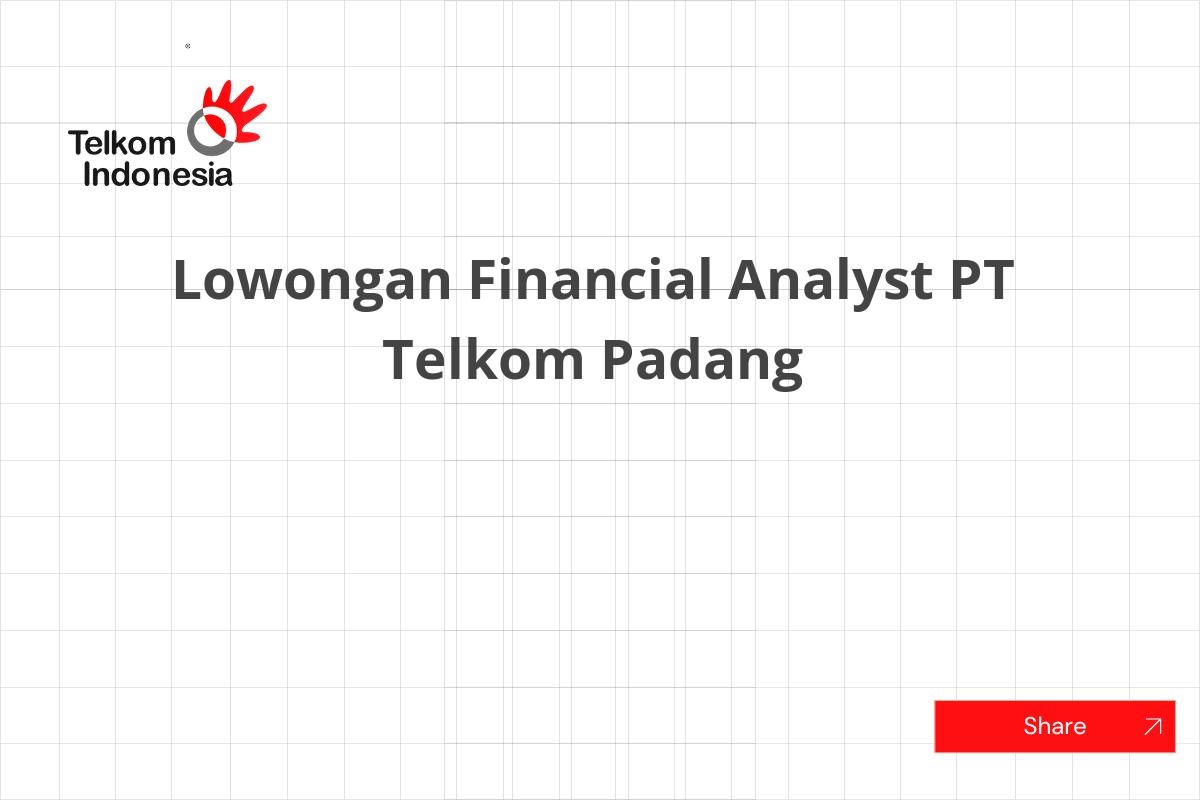 Telkom Indonesia

Lowongan Financial Analyst PT Telkom Padang

Share